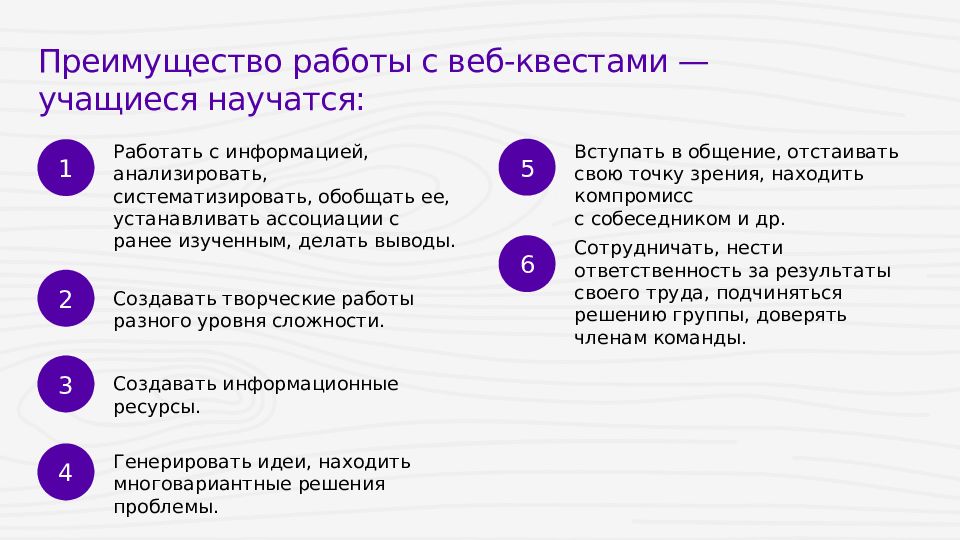 Преимущество работы с веб-квестами — учащиеся научатся:

1

Работать с информацией, анализировать, систематизировать, обобщать ее, устанавливать ассоциации с ранее изученным, делать выводы.

2

Создавать творческие работы разного уровня сложности.

3

Создавать информационные ресурсы.

4

Генерировать идеи, находить многовариантные решения проблемы.

5

Вступать в общение, отстаивать свою точку зрения, находить компромисс с собеседником и др.

6

Сотрудничать, нести ответственность за результаты своего труда, подчиняться решению группы, доверять членам команды.